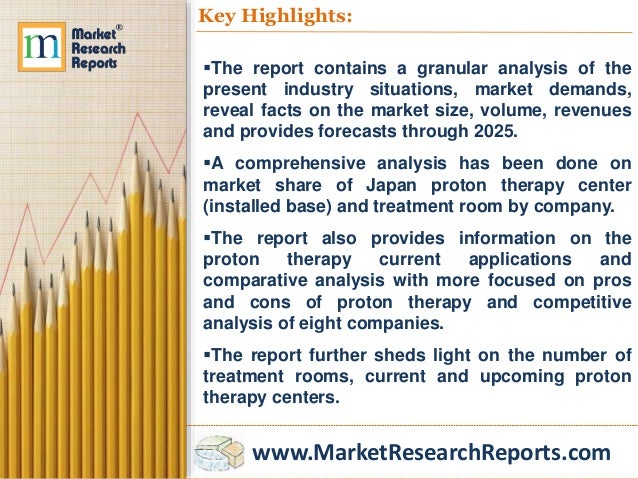 m Market® Research Reports

Key Highlights:

▪The report contains a granular analysis of the present industry situations, market demands, reveal facts on the market size, volume, revenues and provides forecasts through 2025.

▪A comprehensive analysis has been done on market share of Japan proton therapy center (installed base) and treatment room by company.

▪The report also provides information on the proton therapy current applications and comparative analysis with more focused on pros and cons of proton therapy and competitive analysis of eight companies.

▪The report further sheds light on the number of treatment rooms, current and upcoming proton therapy centers.

www.MarketResearchReports.com